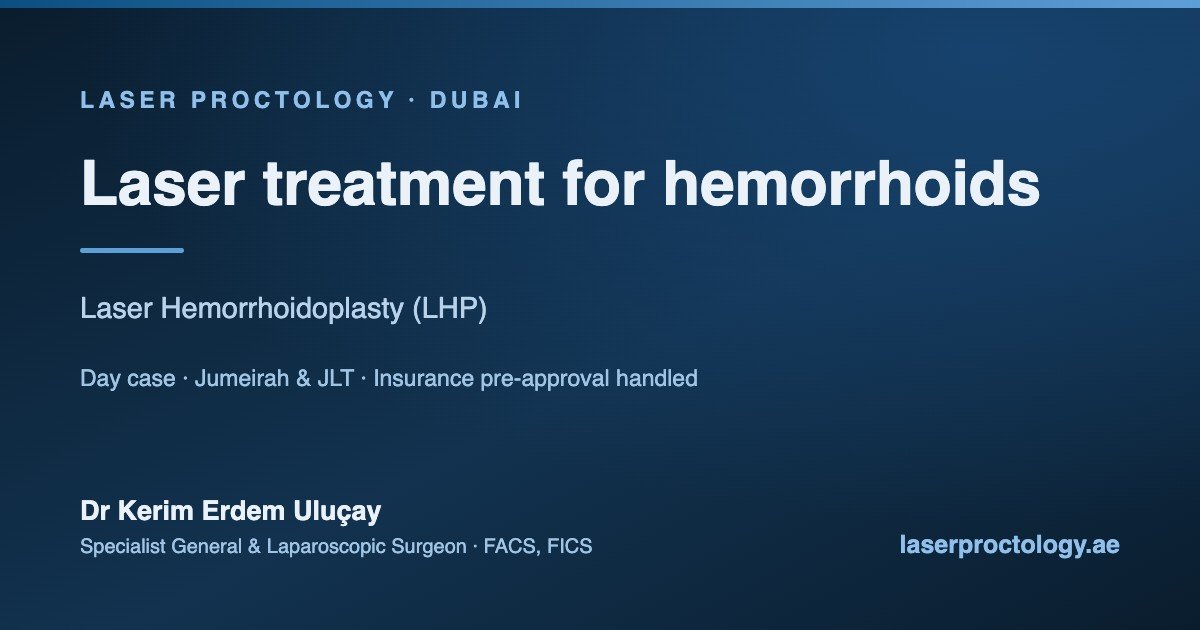 LASER PROCTOLOGY · DUBAI

Laser treatment for hemorrhoids

Laser Hemorrhoidoplasty (LHP)

Day case · Jumeirah & JLT · Insurance pre-approval handled

Dr Kerim Erdem Uluçay

Specialist General & Laparoscopic Surgeon · FACS, FICS

laserproctology.ae